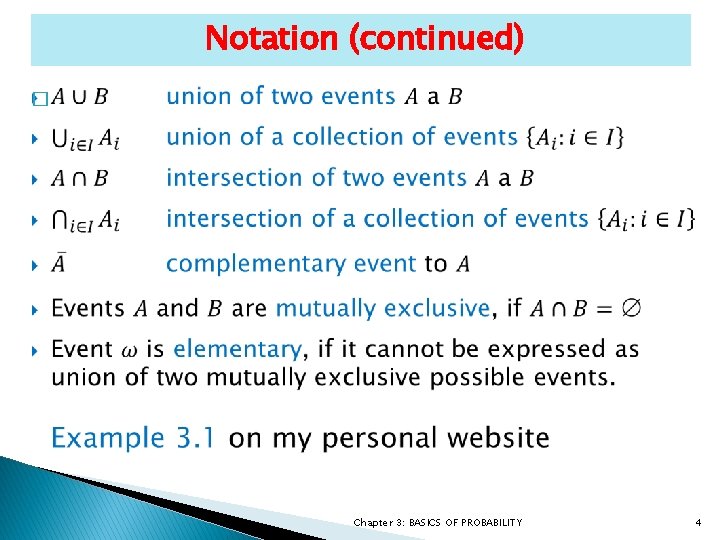 Notation (continued)

$A \cup B$ union of two events $A$ a $B$

$\bigcup_{i \in I} A_i$ union of a collection of events $\{A_i : i \in I\}$

$A \cap B$ intersection of two events $A$ a $B$

$\bigcap_{i \in I} A_i$ intersection of a collection of events $\{A_i : i \in I\}$

$\bar{A}$ complementary event to $A$

Events $A$ and $B$ are mutually exclusive, if $A \cap B = \emptyset$

Event $\omega$ is elementary, if it cannot be expressed as union of two mutually exclusive possible events.

Example 3.1 on my personal website

Chapter 3: BASICS OF PROBABILITY

4